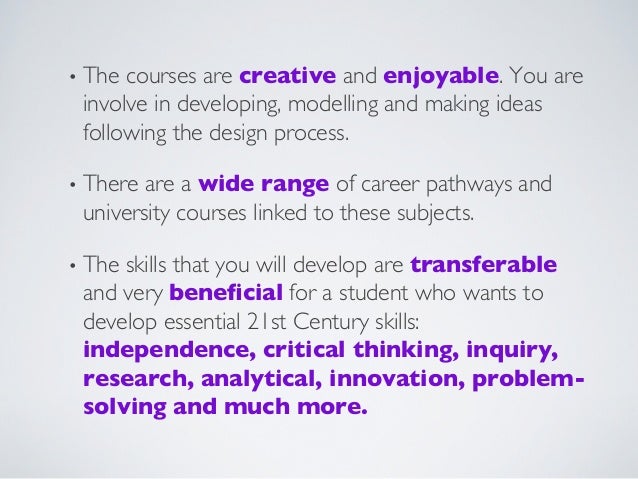 • The courses are creative and enjoyable. You are involve in developing, modelling and making ideas following the design process.

• There are a wide range of career pathways and university courses linked to these subjects.

• The skills that you will develop are transferable and very beneficial for a student who wants to develop essential 21st Century skills: independence, critical thinking, inquiry, research, analytical, innovation, problem-solving and much more.